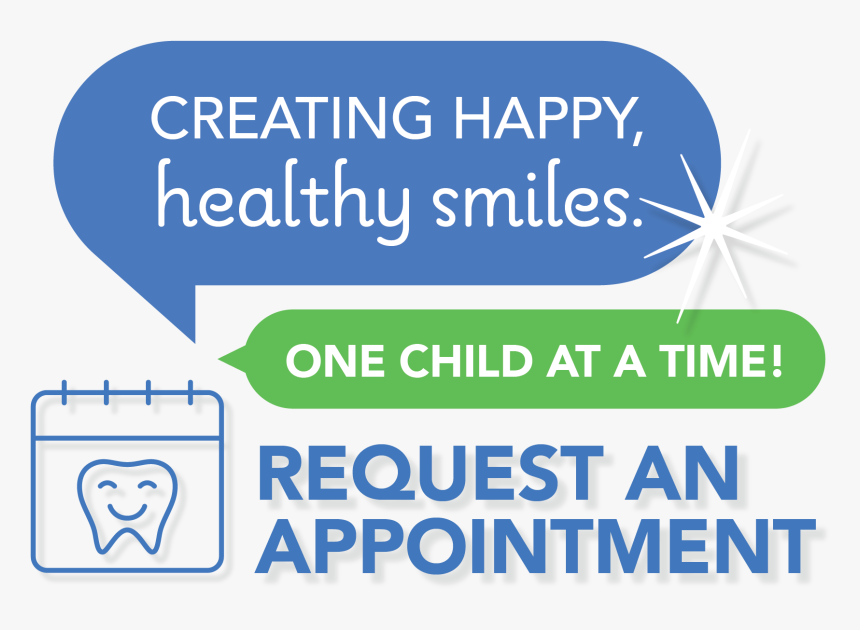 CREATING HAPPY, healthy smiles.

ONE CHILD AT A TIME!

REQUEST AN APPOINTMENT